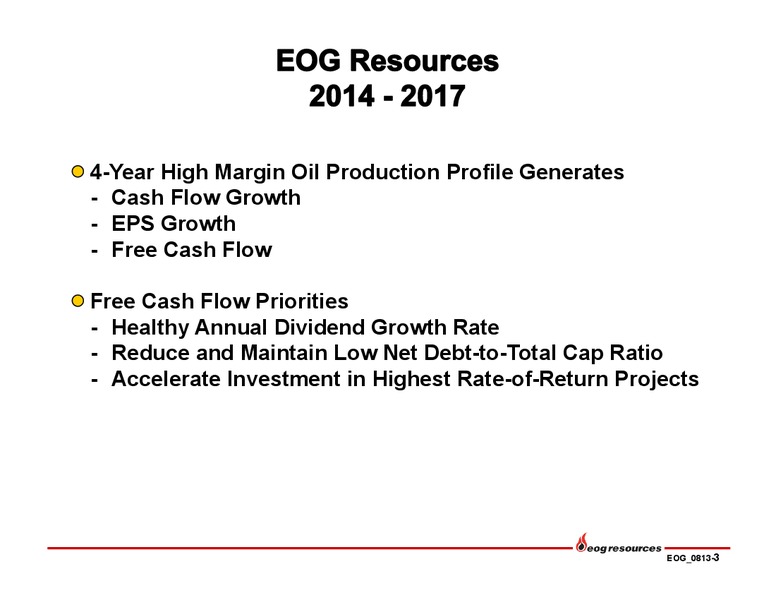 EOG Resources
2014 - 2017

4-Year High Margin Oil Production Profile Generates
- Cash Flow Growth
- EPS Growth
- Free Cash Flow

Free Cash Flow Priorities
- Healthy Annual Dividend Growth Rate
- Reduce and Maintain Low Net Debt-to-Total Cap Ratio
- Accelerate Investment in Highest Rate-of-Return Projects

eog resources
EOG_0813-3